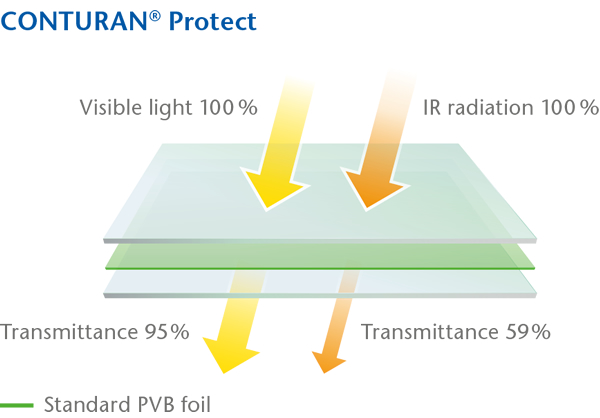 CONTURAN® Protect

Visible light 100 %

IR radiation 100 %

Transmittance 95 %

Transmittance 59 %

Standard PVB foil